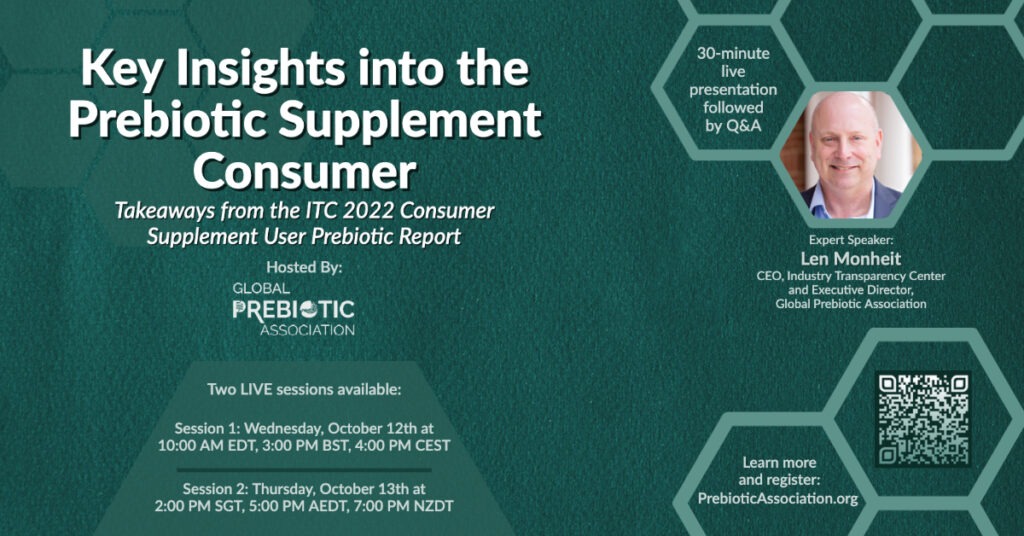 Key Insights into the Prebiotic Supplement Consumer

Takeaways from the ITC 2022 Consumer Supplement User Prebiotic Report

Hosted By:

GLOBAL PREBIOTIC ASSOCIATION

Two LIVE sessions available:

Session 1: Wednesday, October 12th at 10:00 AM EDT, 3:00 PM BST, 4:00 PM CEST

Session 2: Thursday, October 13th at 2:00 PM SGT, 5:00 PM AEDT, 7:00 PM NZDT

30-minute live presentation followed by Q&A

Expert Speaker:
Len Monheit
CEO, Industry Transparency Center and Executive Director, Global Prebiotic Association

Learn more and register:
PrebioticAssociation.org